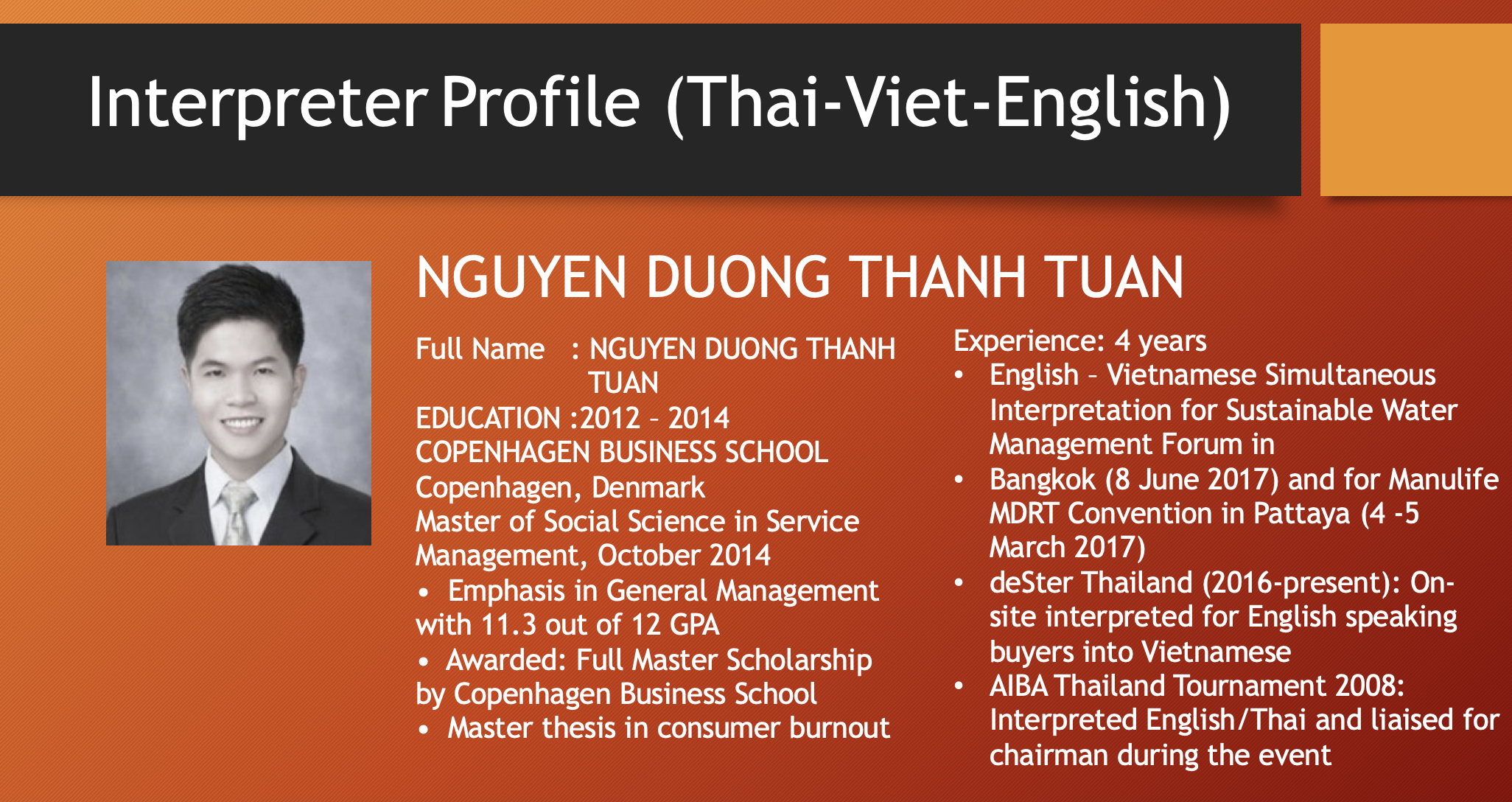 Interpreter Profile (Thai-Viet-English)

NGUYEN DUONG THANH TUAN

Full Name : NGUYEN DUONG THANH TUAN
EDUCATION :2012 – 2014
COPENHAGEN BUSINESS SCHOOL
Copenhagen, Denmark
Master of Social Science in Service Management, October 2014
• Emphasis in General Management with 11.3 out of 12 GPA
• Awarded: Full Master Scholarship by Copenhagen Business School
• Master thesis in consumer burnout

Experience: 4 years
• English – Vietnamese Simultaneous Interpretation for Sustainable Water Management Forum in
• Bangkok (8 June 2017) and for Manulife MDRT Convention in Pattaya (4 -5 March 2017)
• deSter Thailand (2016-present): On-site interpreted for English speaking buyers into Vietnamese
• AIBA Thailand Tournament 2008: Interpreted English/Thai and liaised for chairman during the event